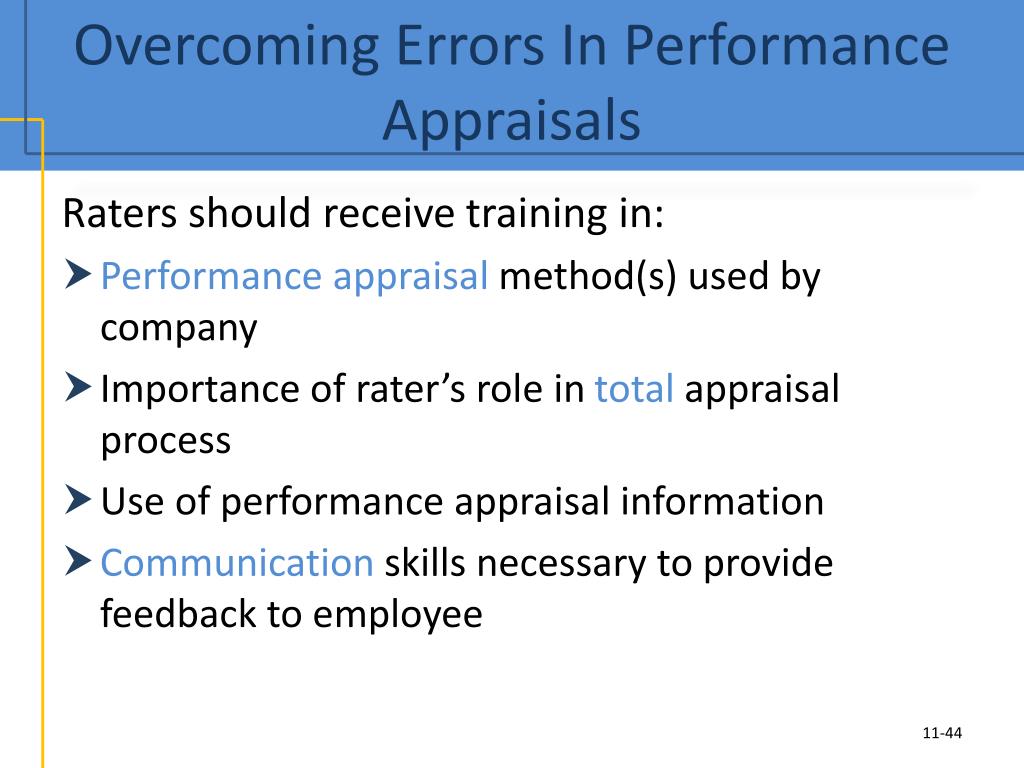 Overcoming Errors In Performance Appraisals

Raters should receive training in:

Performance appraisal method(s) used by company

Importance of rater’s role in total appraisal process

Use of performance appraisal information

Communication skills necessary to provide feedback to employee

11-44